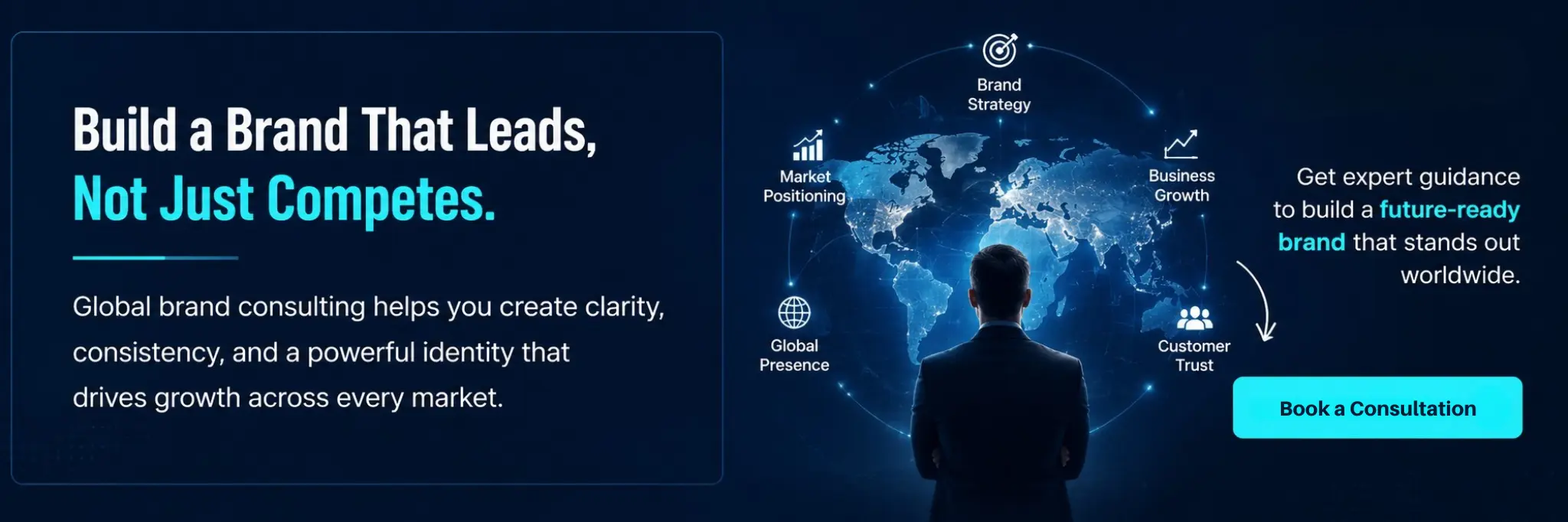 Build a Brand That Leads,
Not Just Competes.

Global brand consulting helps you create clarity, consistency, and a powerful identity that drives growth across every market.

Brand Strategy

Market Positioning

Business Growth

Global Presence

Customer Trust

Get expert guidance to build a future-ready brand that stands out worldwide.

Book a Consultation